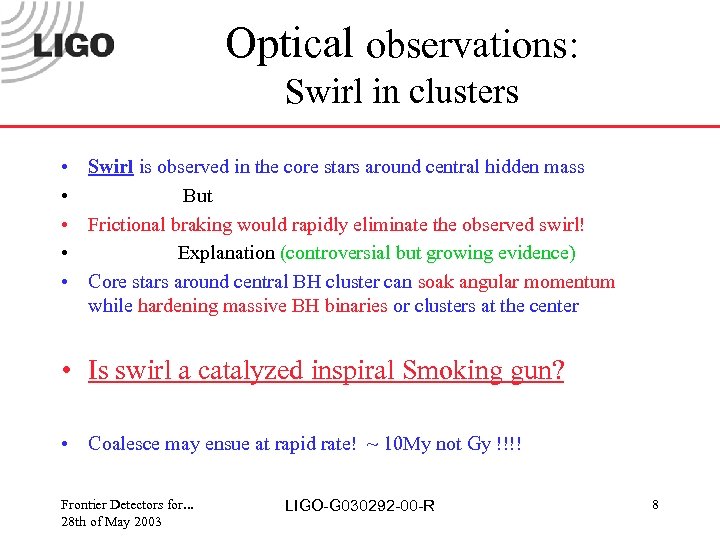 LIGO

Optical observations:
Swirl in clusters

• Swirl is observed in the core stars around central hidden mass
• But
• Frictional braking would rapidly eliminate the observed swirl!
• Explanation (controversial but growing evidence)
• Core stars around central BH cluster can soak angular momentum while hardening massive BH binaries or clusters at the center

• Is swirl a catalyzed inspiral Smoking gun?

• Coalesce may ensue at rapid rate! ~ 10My not Gy !!!!

Frontier Detectors for...
28th of May 2003

LIGO-G030292-00-R

8